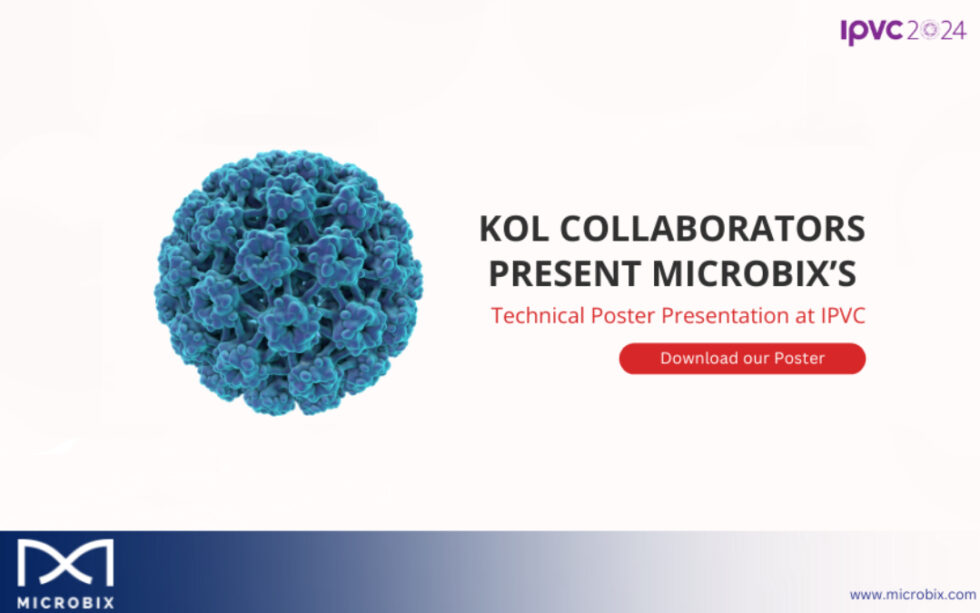 IPVC 2024

KOL COLLABORATORS PRESENT MICROBIX'S

Technical Poster Presentation at IPVC

Download our Poster

MICROBIX

www.microbix.com